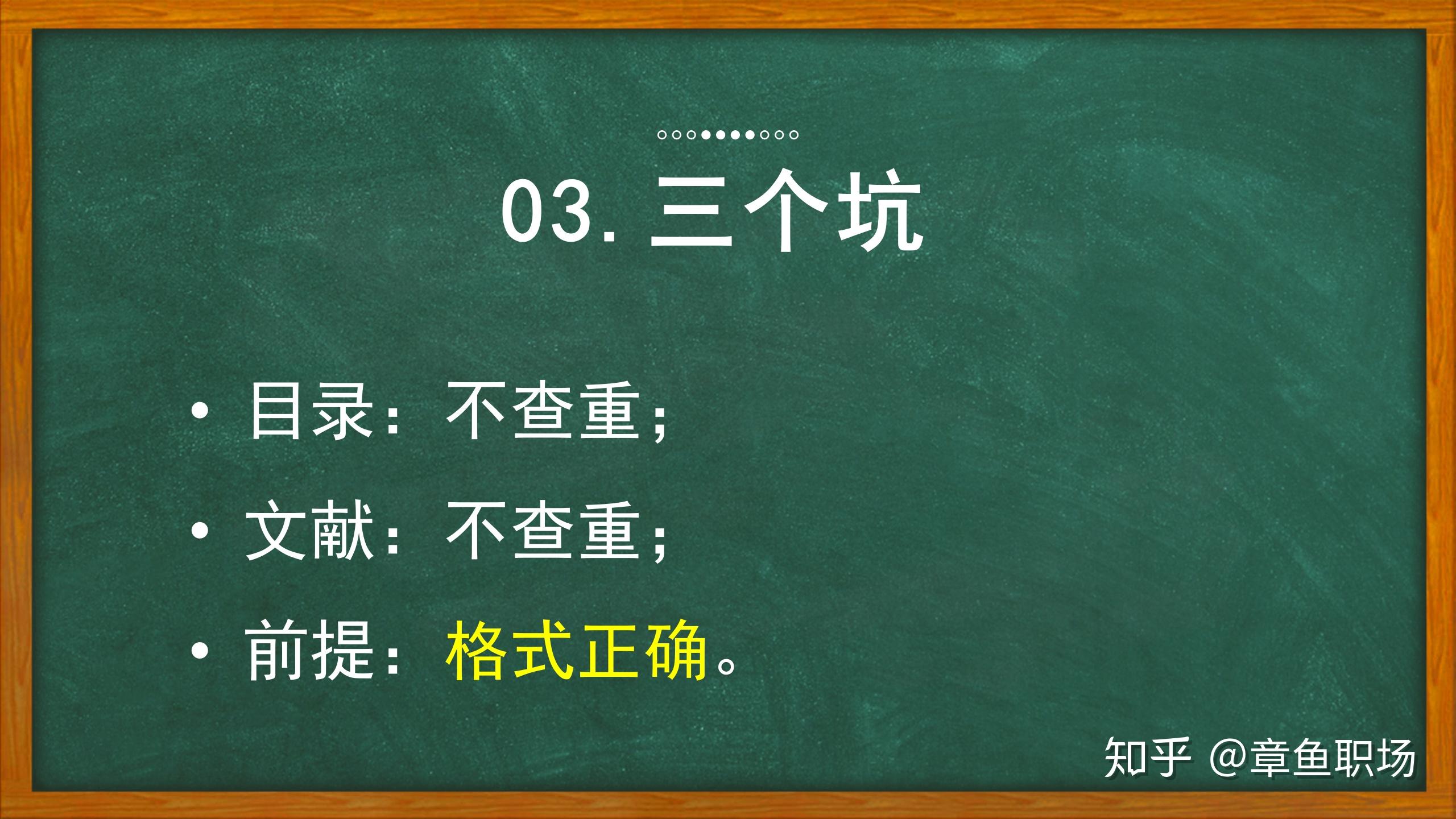 03. 三个坑

• 目录：不查重；
• 文献：不查重；
• 前提：格式正确。

知乎 @章鱼职场